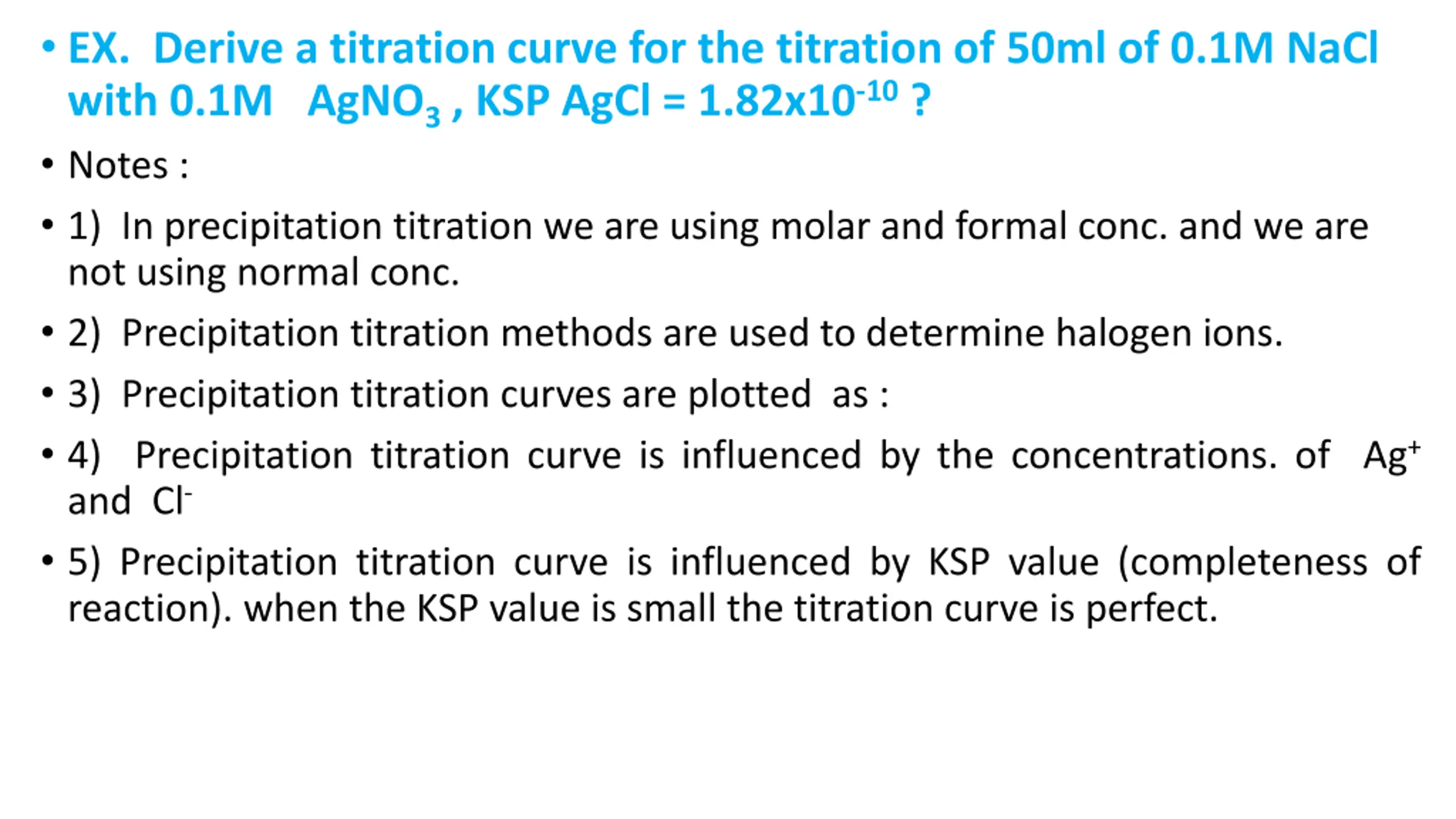 • EX. Derive a titration curve for the titration of 50ml of 0.1M NaCl with 0.1M $AgNO_3$ , KSP AgCl = $1.82x10^{-10}$ ?

• Notes :

• 1) In precipitation titration we are using molar and formal conc. and we are not using normal conc.

• 2) Precipitation titration methods are used to determine halogen ions.

• 3) Precipitation titration curves are plotted as :

• 4) Precipitation titration curve is influenced by the concentrations. of $Ag^+$ and $Cl^-$

• 5) Precipitation titration curve is influenced by KSP value (completeness of reaction). when the KSP value is small the titration curve is perfect.